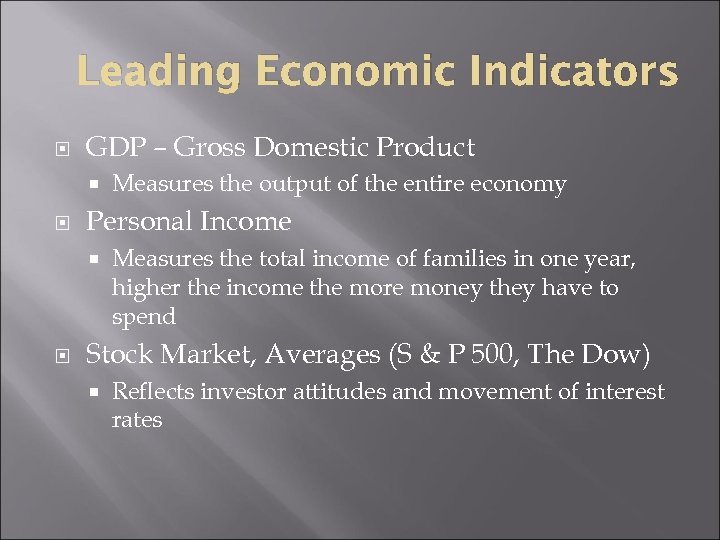 Leading Economic Indicators

GDP – Gross Domestic Product
Measures the output of the entire economy

Personal Income
Measures the total income of families in one year, higher the income the more money they have to spend

Stock Market, Averages (S & P 500, The Dow)
Reflects investor attitudes and movement of interest rates